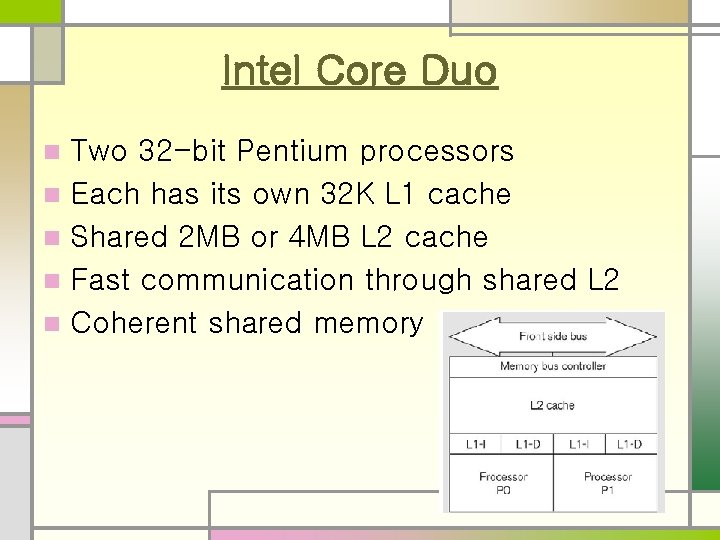 Intel Core Duo

Two 32-bit Pentium processors
Each has its own 32K L1 cache
Shared 2MB or 4MB L2 cache
Fast communication through shared L2
Coherent shared memory

Front side bus
Memory bus controller
L2 cache
L1-I
L1-D
L1-I
L1-D
Processor P0
Processor P1